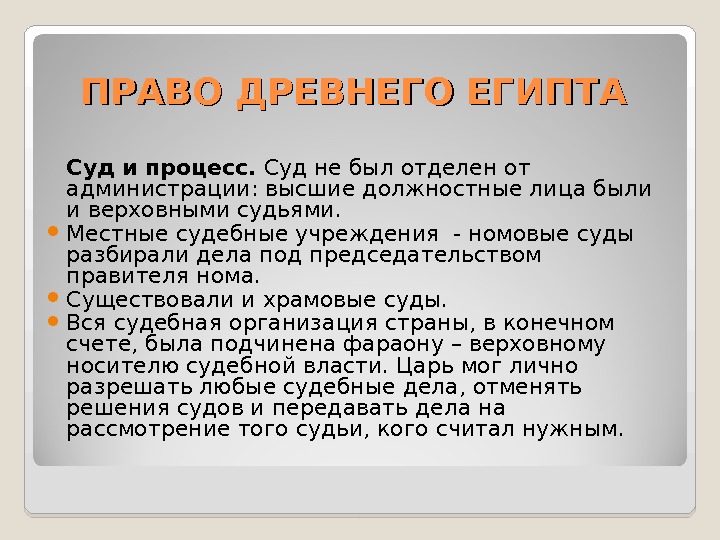 ПРАВО ДРЕВНЕГО ЕГИПТА

Суд и процесс. Суд не был отделен от администрации: высшие должностные лица были и верховными судьями.

Местные судебные учреждения - номовые суды разбирали дела под председательством правителя нома.

Существовали и храмовые суды.

Вся судебная организация страны, в конечном счете, была подчинена фараону – верховному носителю судебной власти. Царь мог лично разрешать любые судебные дела, отменять решения судов и передавать дела на рассмотрение того судьи, кого считал нужным.